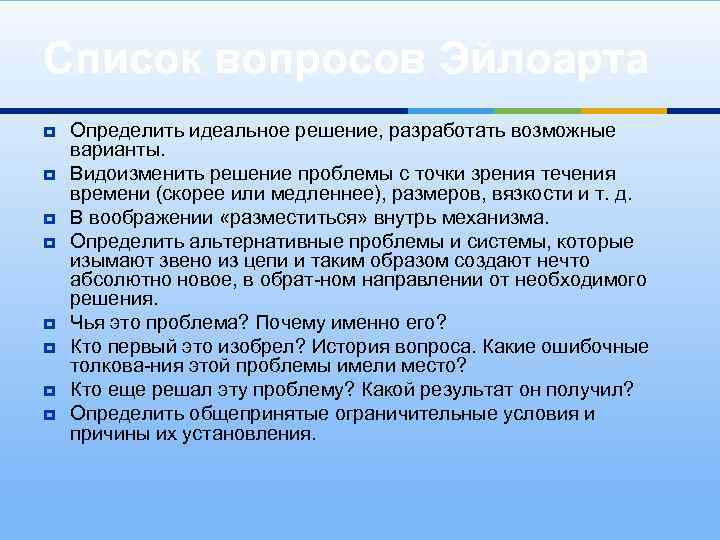 Список вопросов Эйлоарта

Определить идеальное решение, разработать возможные варианты.

Видоизменить решение проблемы с точки зрения течения времени (скорее или медленнее), размеров, вязкости и т. д.

В воображении «разместиться» внутрь механизма.

Определить альтернативные проблемы и системы, которые изымают звено из цепи и таким образом создают нечто абсолютно новое, в обрат-ном направлении от необходимого решения.

Чья это проблема? Почему именно его?

Кто первый это изобрел? История вопроса. Какие ошибочные толкова-ния этой проблемы имели место?

Кто еще решал эту проблему? Какой результат он получил?

Определить общепринятые ограничительные условия и причины их установления.